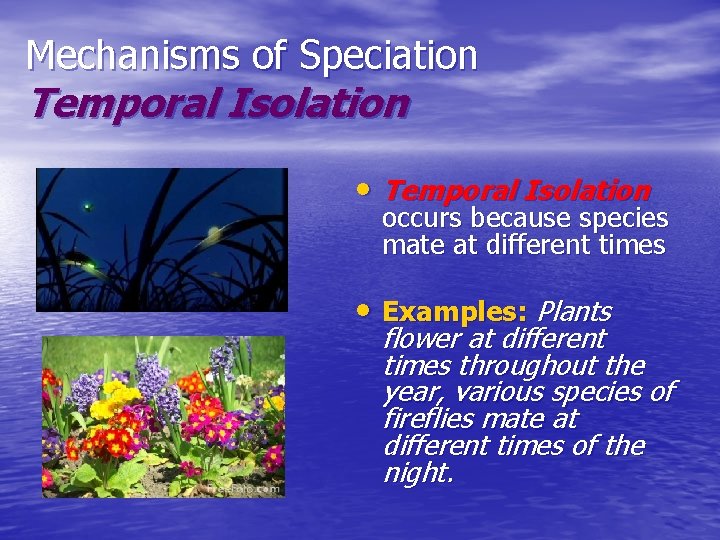 Mechanisms of Speciation
Temporal Isolation

• Temporal Isolation occurs because species mate at different times

• Examples: Plants flower at different times throughout the year, various species of fireflies mate at different times of the night.

FreeFoto.com